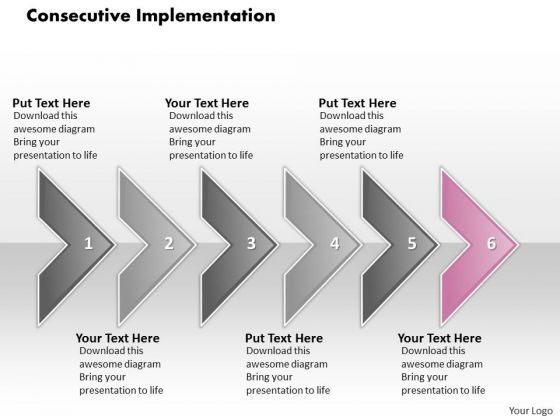 Consecutive Implementation

Put Text Here
Download this awesome diagram Bring your presentation to life

Your Text Here
Download this awesome diagram Bring your presentation to life

Put Text Here
Download this awesome diagram Bring your presentation to life

1 2 3 4 5 6

Your Text Here
Download this awesome diagram Bring your presentation to life

Put Text Here
Download this awesome diagram Bring your presentation to life

Your Text Here
Download this awesome diagram Bring your presentation to life

Your Logo